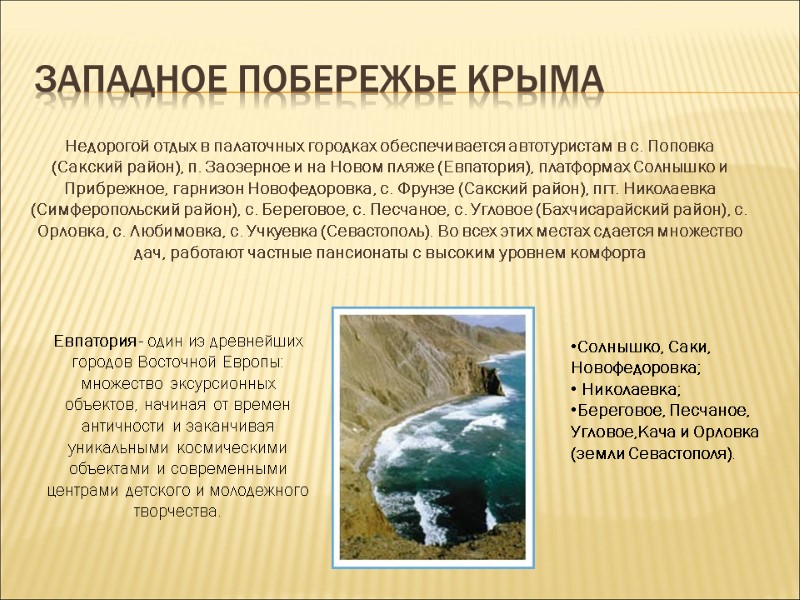 ЗАПАДНОЕ ПОБЕРЕЖЬЕ КРЫМА

Недорогой отдых в палаточных городках обеспечивается автотуристам в с. Поповка (Сакский район), п. Заозерное и на Новом пляже (Евпатория), платформах Солнышко и Прибрежное, гарнизон Новофедоровка, с. Фрунзе (Сакский район), пгт. Николаевка (Симферопольский район), с. Береговое, с. Песчаное, с. Угловое (Бахчисарайский район), с. Орловка, с. Любимовка, с. Учкуевка (Севастополь). Во всех этих местах сдается множество дач, работают частные пансионаты с высоким уровнем комфорта

Евпатория- один из древнейших городов Восточной Европы: множество экскурсионных объектов, начиная от времен античности и заканчивая уникальными космическими объектами и современными центрами детского и молодежного творчества.

•Солнышко, Саки, Новофедоровка;
• Николаевка;
•Береговое, Песчаное, Угловое,Кача и Орловка (земли Севастополя).